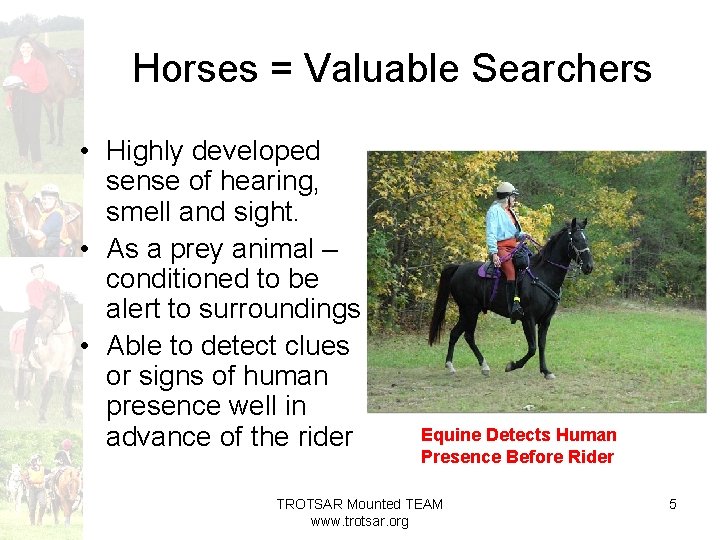 Horses = Valuable Searchers

• Highly developed sense of hearing, smell and sight.
• As a prey animal – conditioned to be alert to surroundings
• Able to detect clues or signs of human presence well in advance of the rider

Equine Detects Human Presence Before Rider

TROTSAR Mounted TEAM
www.trotsar.org

5